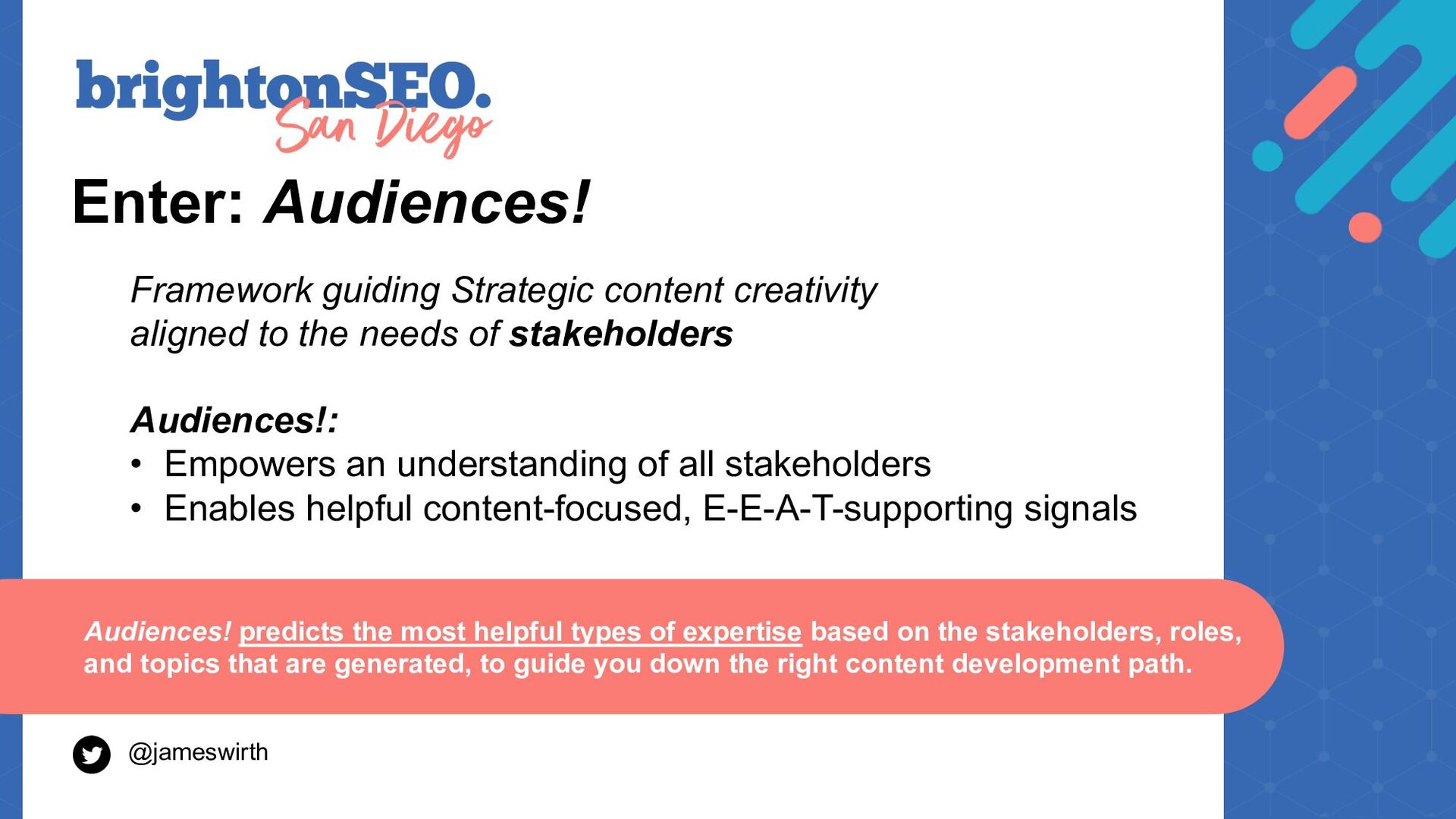 brightonSEO.
San Diego

Enter: Audiences!

Framework guiding Strategic content creativity aligned to the needs of stakeholders

Audiences!:
• Empowers an understanding of all stakeholders
• Enables helpful content-focused, E-E-A-T-supporting signals

Audiences! predicts the most helpful types of expertise based on the stakeholders, roles, and topics that are generated, to guide you down the right content development path.

@jameswirth